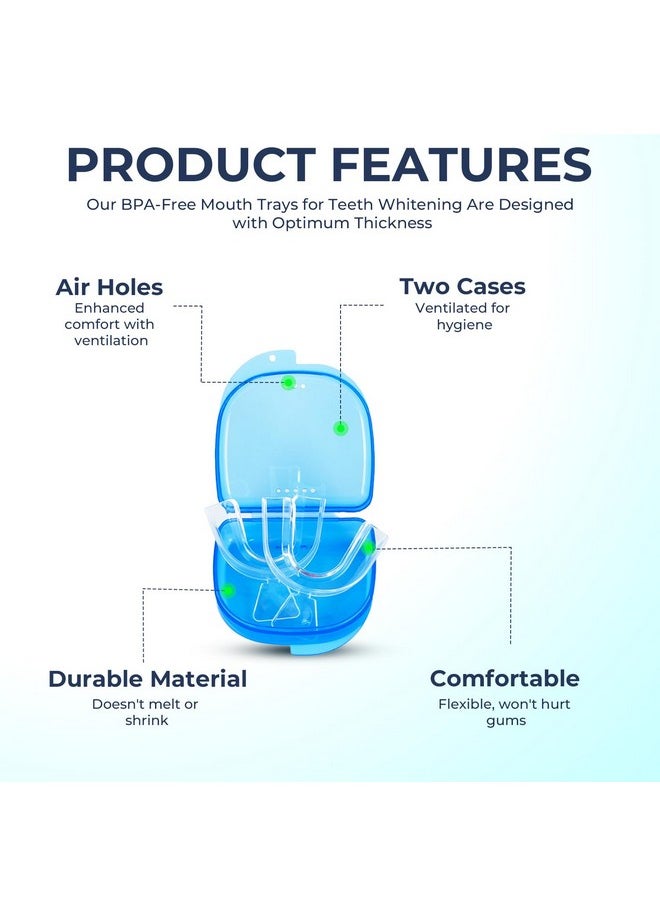 PRODUCT FEATURES

Our BPA-Free Mouth Trays for Teeth Whitening Are Designed with Optimum Thickness

Air Holes
Enhanced comfort with ventilation

Two Cases
Ventilated for hygiene

Durable Material
Doesn't melt or shrink

Comfortable
Flexible, won't hurt gums